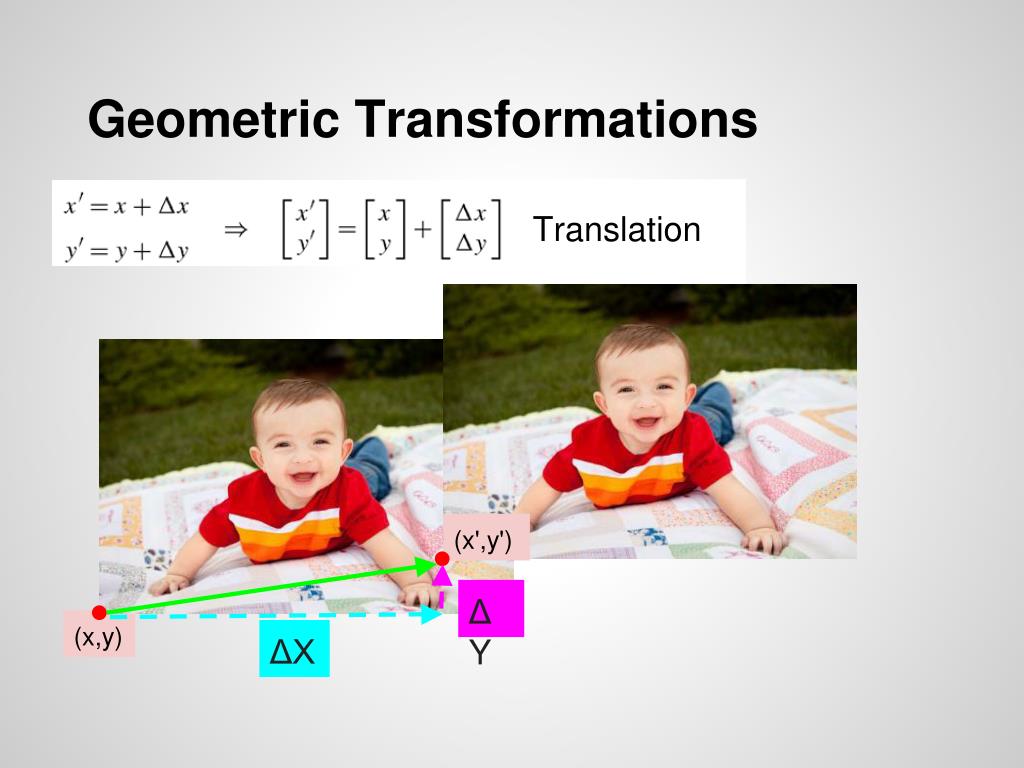 Geometric Transformations

$x' = x + \Delta x$
$y' = y + \Delta y$ $\Rightarrow$ $\begin{bmatrix} x' \\ y' \end{bmatrix} = \begin{bmatrix} x \\ y \end{bmatrix} + \begin{bmatrix} \Delta x \\ \Delta y \end{bmatrix}$ Translation

(x',y')

(x,y)

ΔX

Δ
Y